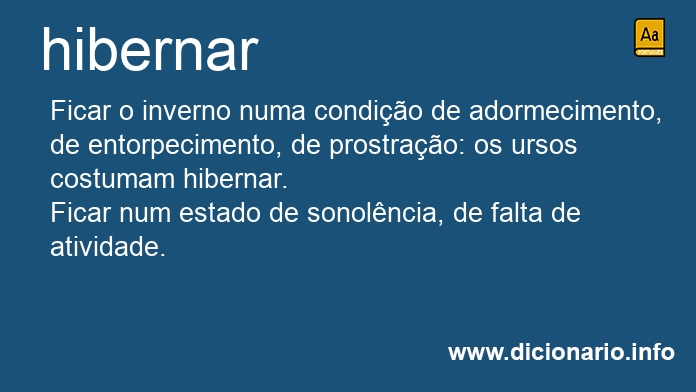 hibernar

Aa
PORTUGUÊS

Ficar o inverno numa condição de adormecimento, de entorpecimento, de prostração: os ursos costumam hibernar.
Ficar num estado de sonolência, de falta de atividade.

www.dicionario.info